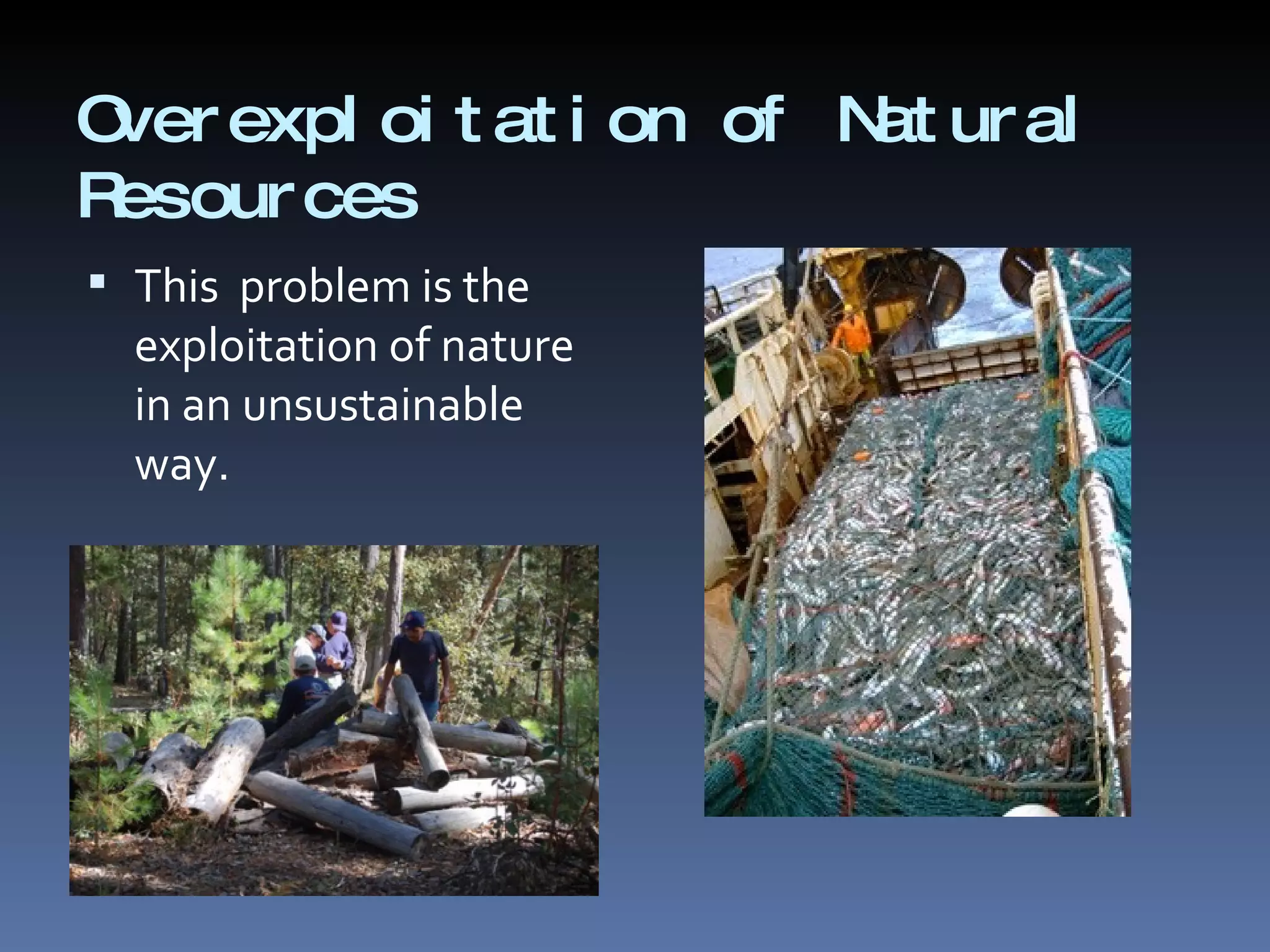 Overexploitation of Natural Resources

▪ This problem is the exploitation of nature in an unsustainable way.